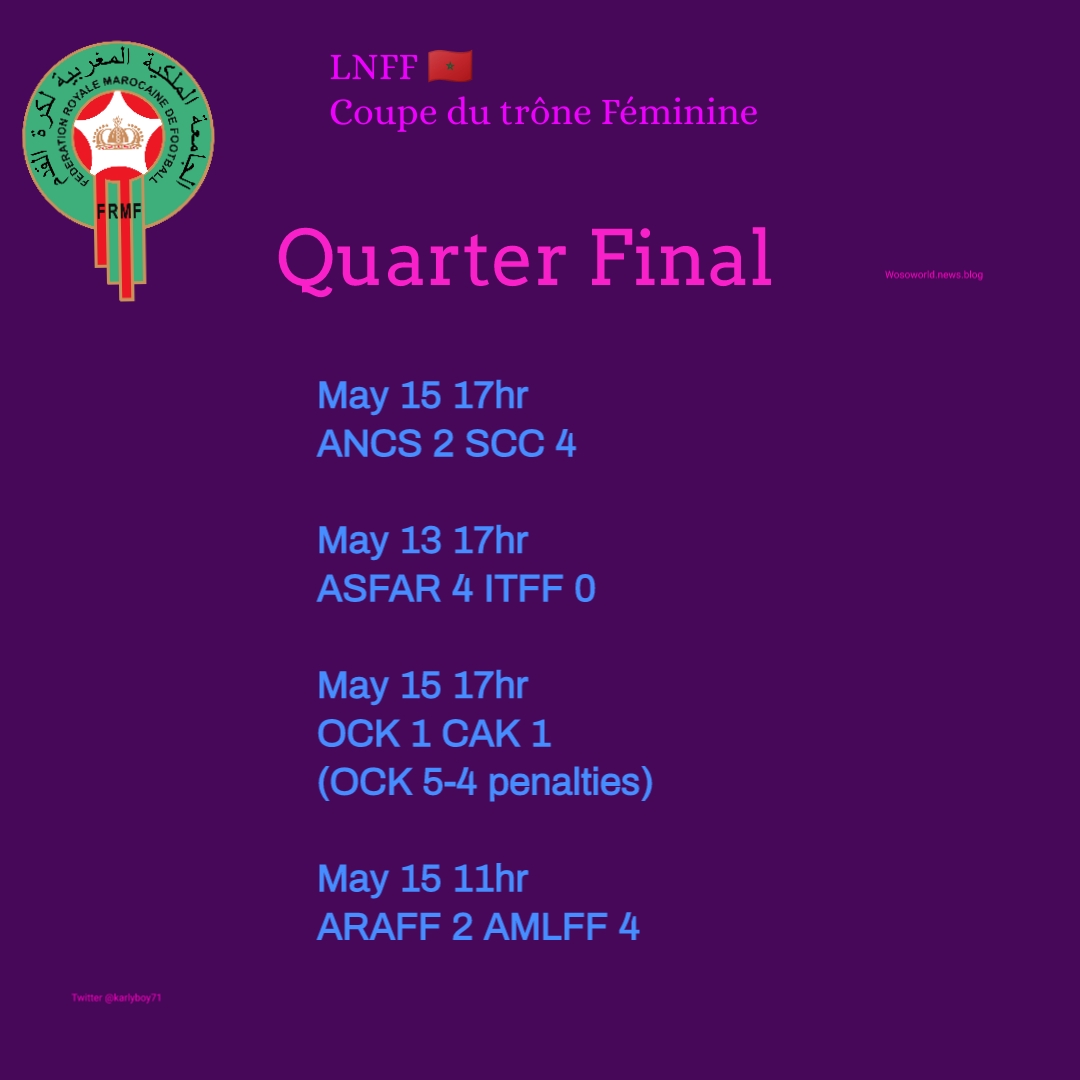 الجامعة الملكية المغربية لكرة القدم
FEDERATION ROYALE MAROCAINE DE FOOTBALL
FRMF

LNFF 🇲🇦
Coupe du trône Féminine

Quarter Final

Wosoworld.news.blog

May 15 17hr
ANCS 2 SCC 4

May 13 17hr
ASFAR 4 ITFF 0

May 15 17hr
OCK 1 CAK 1
(OCK 5-4 penalties)

May 15 11hr
ARAFF 2 AMLFF 4

Twitter @karlyboy71